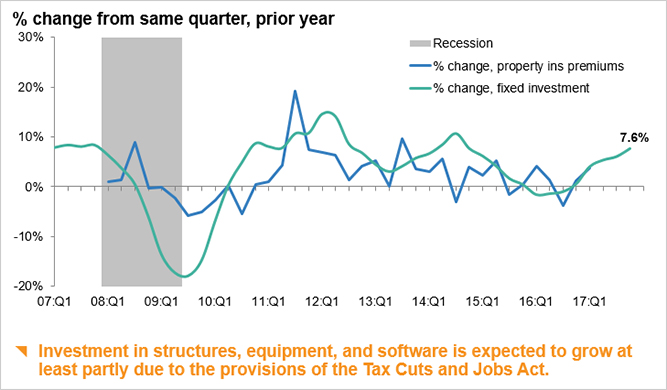 % change from same quarter, prior year

30%
20%
10%
0%
-10%
-20%

Recession
% change, property ins premiums
% change, fixed investment

7.6%

07:Q1 08:Q1 09:Q1 10:Q1 11:Q1 12:Q1 13:Q1 14:Q1 15:Q1 16:Q1 17:Q1

Investment in structures, equipment, and software is expected to grow at least partly due to the provisions of the Tax Cuts and Jobs Act.